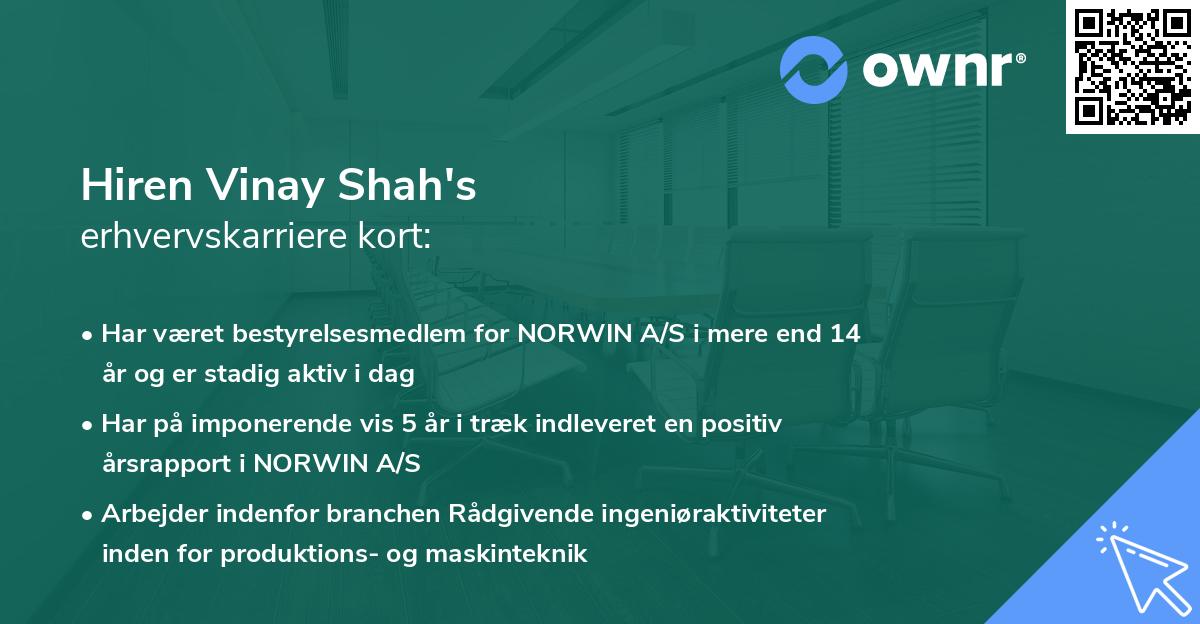 ownr®

Hiren Vinay Shah's
erhvervskarriere kort:

• Har været bestyrelsesmedlem for NORWIN A/S i mere end 14 år og er stadig aktiv i dag

• Har på imponerende vis 5 år i træk indleveret en positiv årsrapport i NORWIN A/S

• Arbejder indenfor branchen Rådgivende ingeniøraktiviteter inden for produktions- og maskinteknik